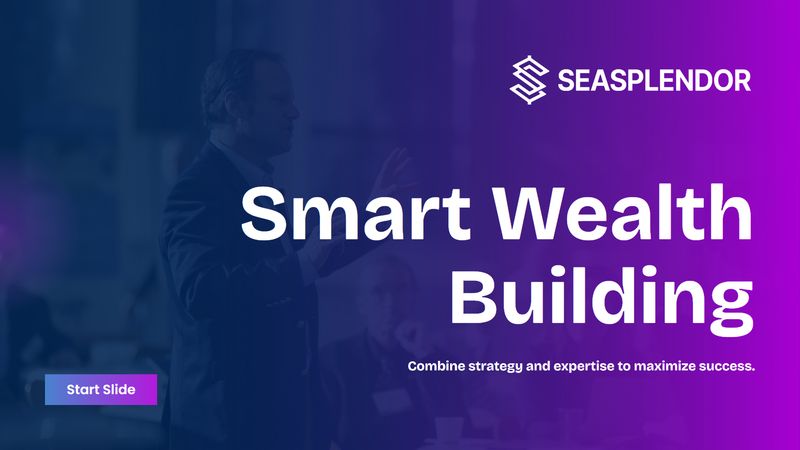 SEASPLENDOR

Smart Wealth Building

Combine strategy and expertise to maximize success.

Start Slide